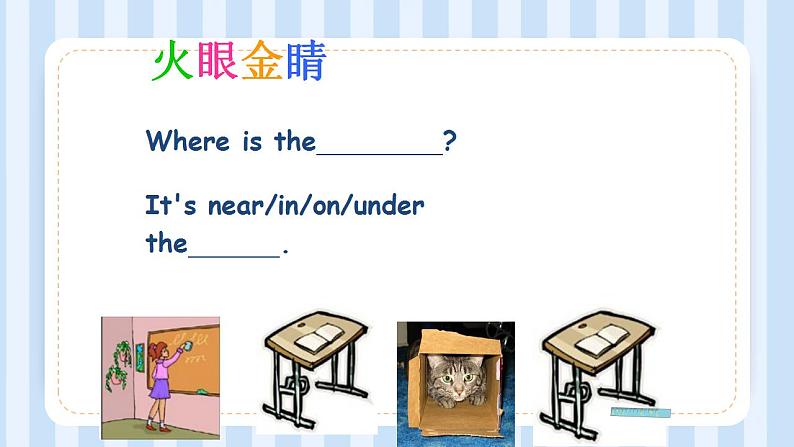 火眼金睛

Where is the________?

It's near/in/on/under the______.